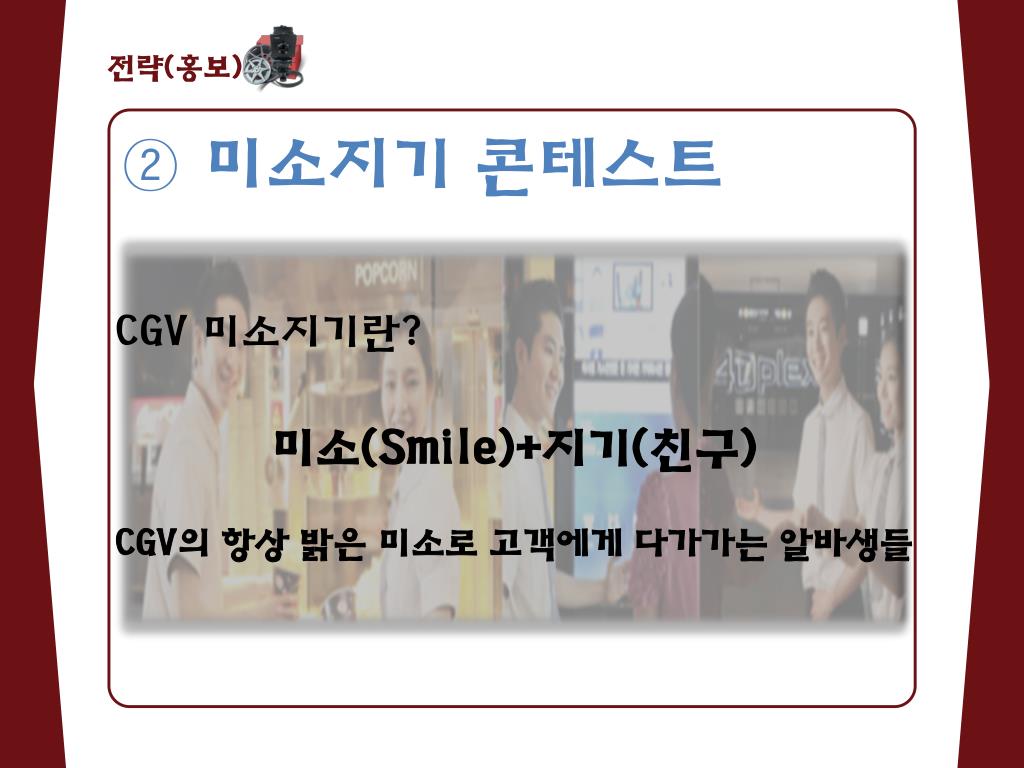 전략(홍보)

② 미소지기 콘테스트

POPCORN

4Dplex

CGV 미소지기란?

미소(Smile)+지기(친구)

CGV의 항상 밝은 미소로 고객에게 다가가는 알바생들